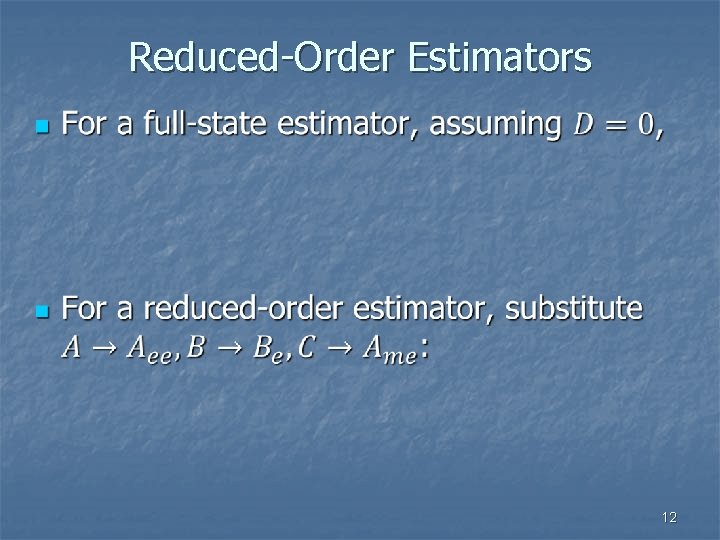 Reduced-Order Estimators

For a full-state estimator, assuming $D = 0$,

For a reduced-order estimator, substitute $A \rightarrow A_{ee}, B \rightarrow B_e, C \rightarrow A_{me}$:

12